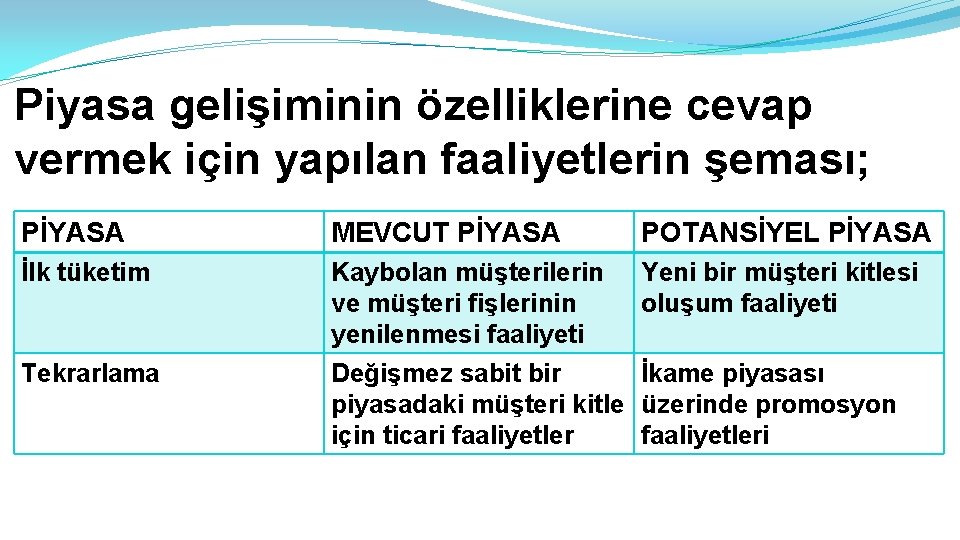 Piyasa gelişiminin özelliklerine cevap vermek için yapılan faaliyetlerin şeması;

| PİYASA | MEVCUT PİYASA | POTANSİYEL PİYASA |
|---|---|---|
| İlk tüketim | Kaybolan müşterilerin ve müşteri fişlerinin yenilenmesi faaliyeti | Yeni bir müşteri kitlesi oluşum faaliyeti |
| Tekrarlama | Değişmez sabit bir piyasadaki müşteri kitle için ticari faaliyetler | İkame piyasası üzerinde promosyon faaliyetleri |